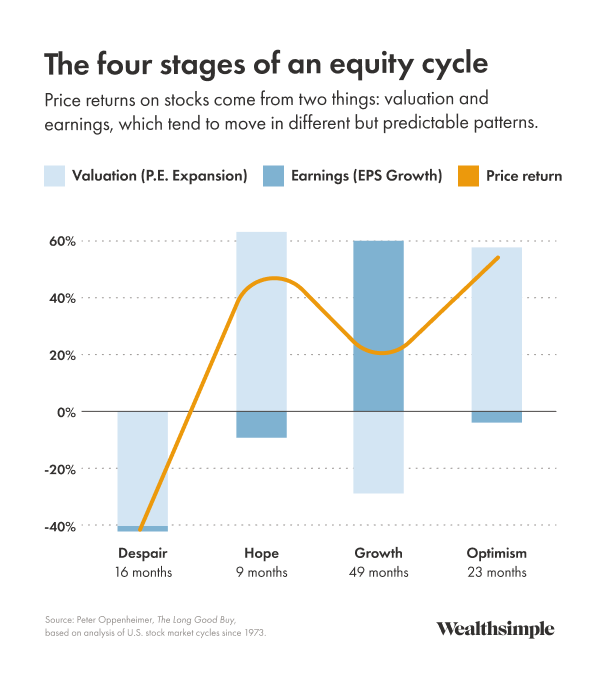 The four stages of an equity cycle

Price returns on stocks come from two things: valuation and earnings, which tend to move in different but predictable patterns.

Valuation (P.E. Expansion) Earnings (EPS Growth) Price return

60%
40%
20%
0%
-20%
-40%

Despair
16 months

Hope
9 months

Growth
49 months

Optimism
23 months

Source: Peter Oppenheimer, The Long Good Buy, based on analysis of U.S. stock market cycles since 1973.

Wealthsimple